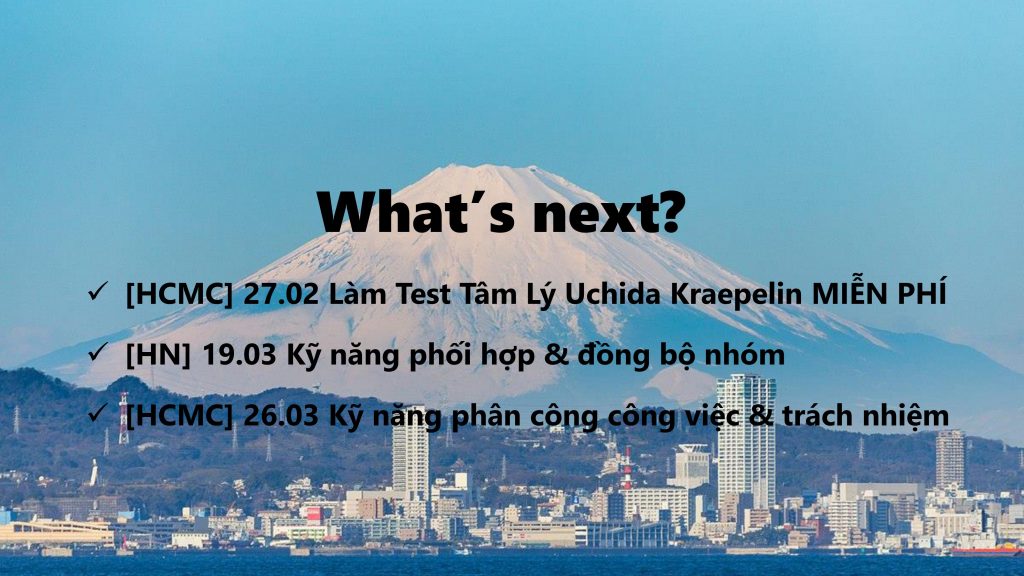 What's next?

✓ [HCMC] 27.02 Làm Test Tâm Lý Uchida Kraepelin MIỄN PHÍ

✓ [HN] 19.03 Kỹ năng phối hợp & đồng bộ nhóm

✓ [HCMC] 26.03 Kỹ năng phân công công việc & trách nhiệm